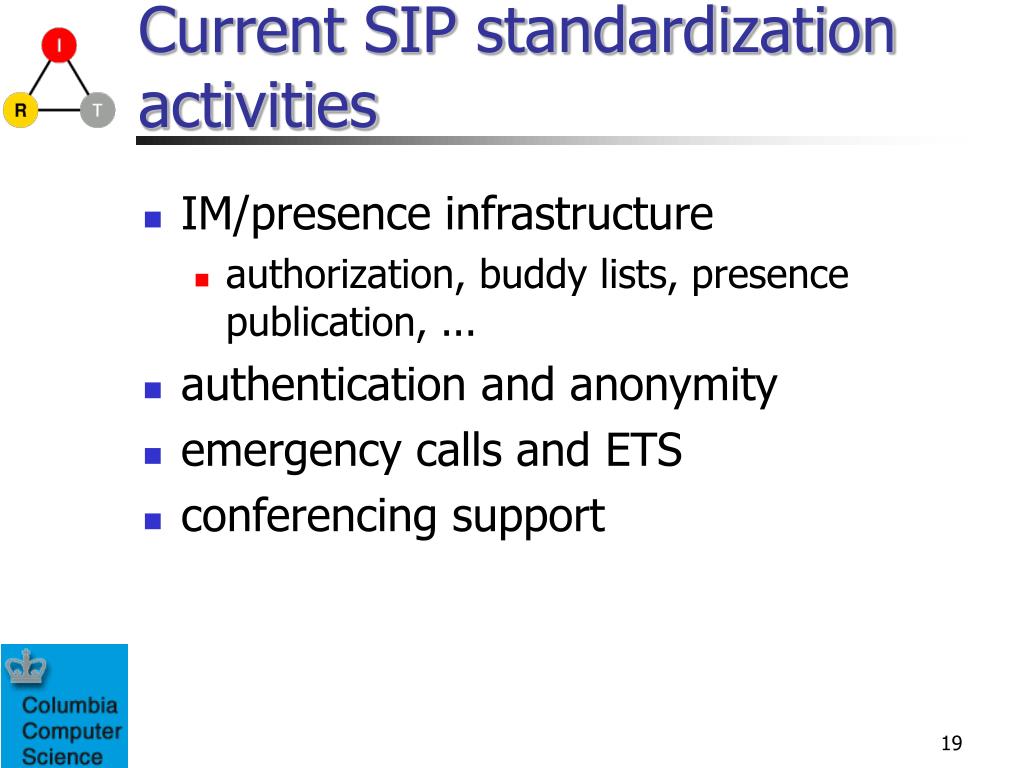 I

R T

Current SIP standardization activities

- IM/presence infrastructure
  - authorization, buddy lists, presence publication, ...
- authentication and anonymity
- emergency calls and ETS
- conferencing support

Columbia Computer Science

19